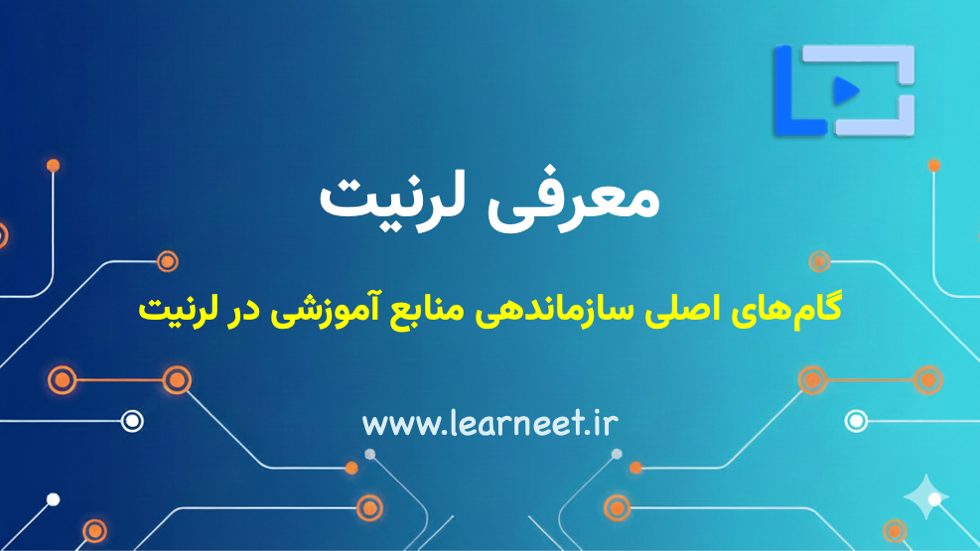 معرفی لرنیت

گام‌های اصلی سازماندهی منابع آموزشی در لرنیت

www.learneet.ir